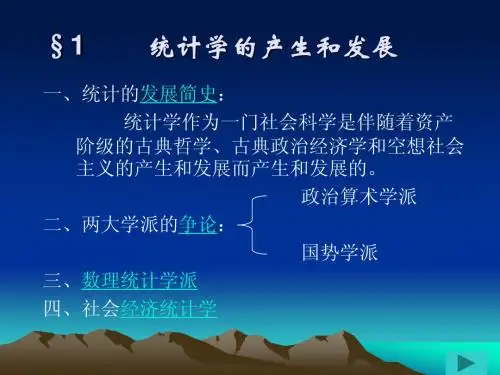 §1　统计学的产生和发展

一、统计的发展简史：

统计学作为一门社会科学是伴随着资产阶级的古典哲学、古典政治经济学和空想社会主义的产生和发展而产生和发展的。

二、两大学派的争论：

政治算术学派

国势学派

三、数理统计学派

四、社会经济统计学